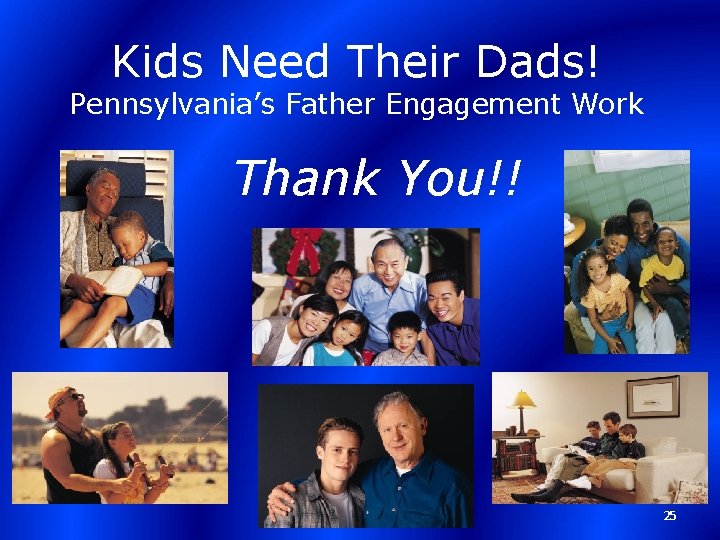 Kids Need Their Dads!
Pennsylvania's Father Engagement Work

Thank You!!

25